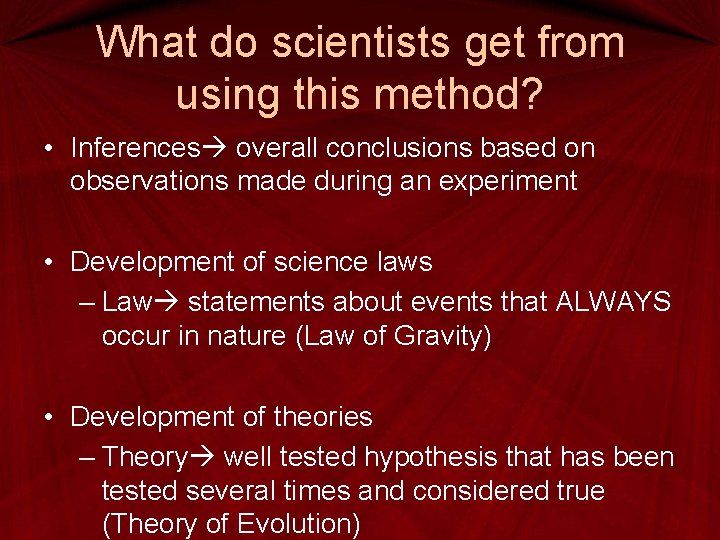 What do scientists get from using this method?

• Inferences→ overall conclusions based on observations made during an experiment

• Development of science laws
– Law→ statements about events that ALWAYS occur in nature (Law of Gravity)

• Development of theories
– Theory→ well tested hypothesis that has been tested several times and considered true (Theory of Evolution)